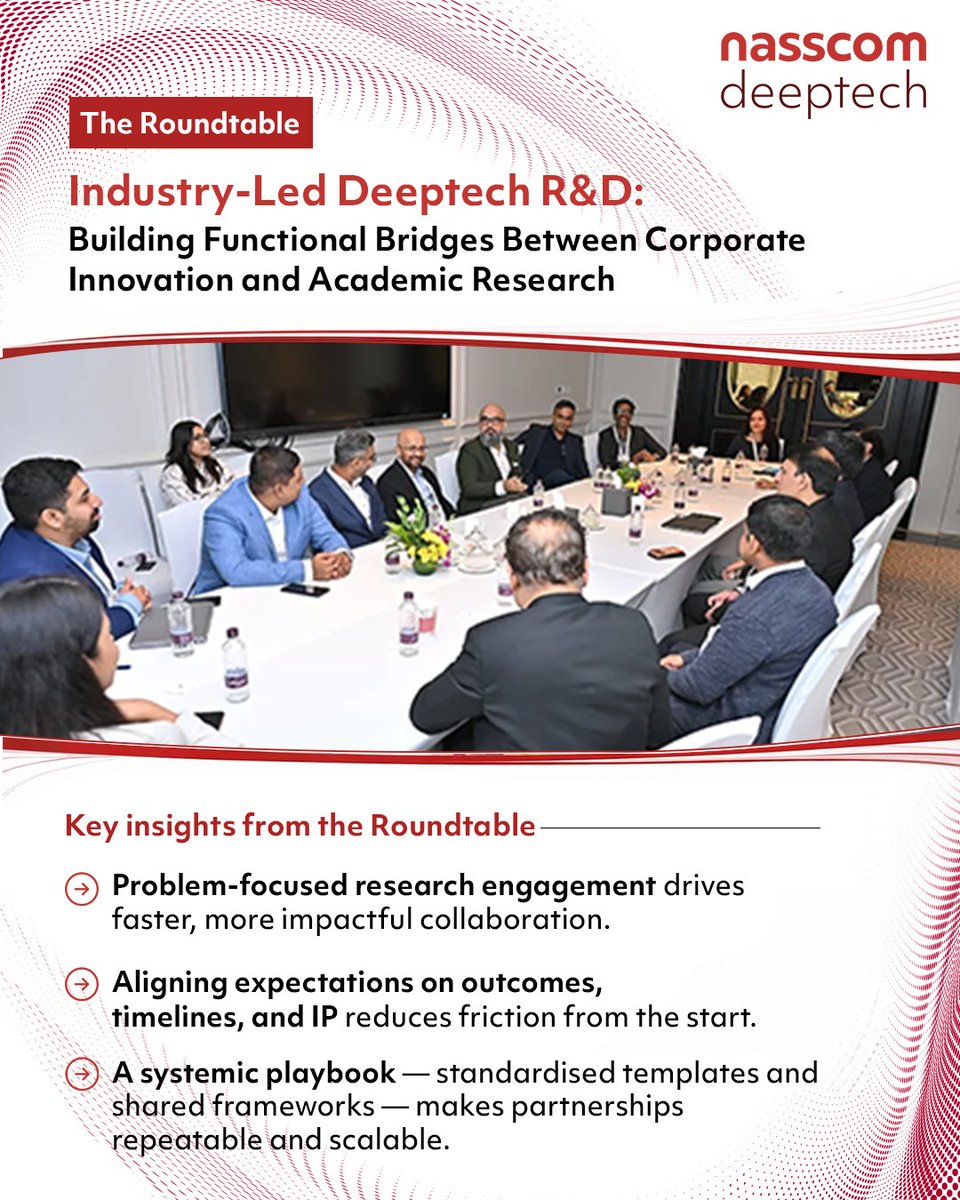 nasscom
deeptech

The Roundtable

Industry-Led Deeptech R&D:
Building Functional Bridges Between Corporate Innovation and Academic Research

Key insights from the Roundtable

Problem-focused research engagement drives faster, more impactful collaboration.

Aligning expectations on outcomes, timelines, and IP reduces friction from the start.

A systemic playbook — standardised templates and shared frameworks — makes partnerships repeatable and scalable.